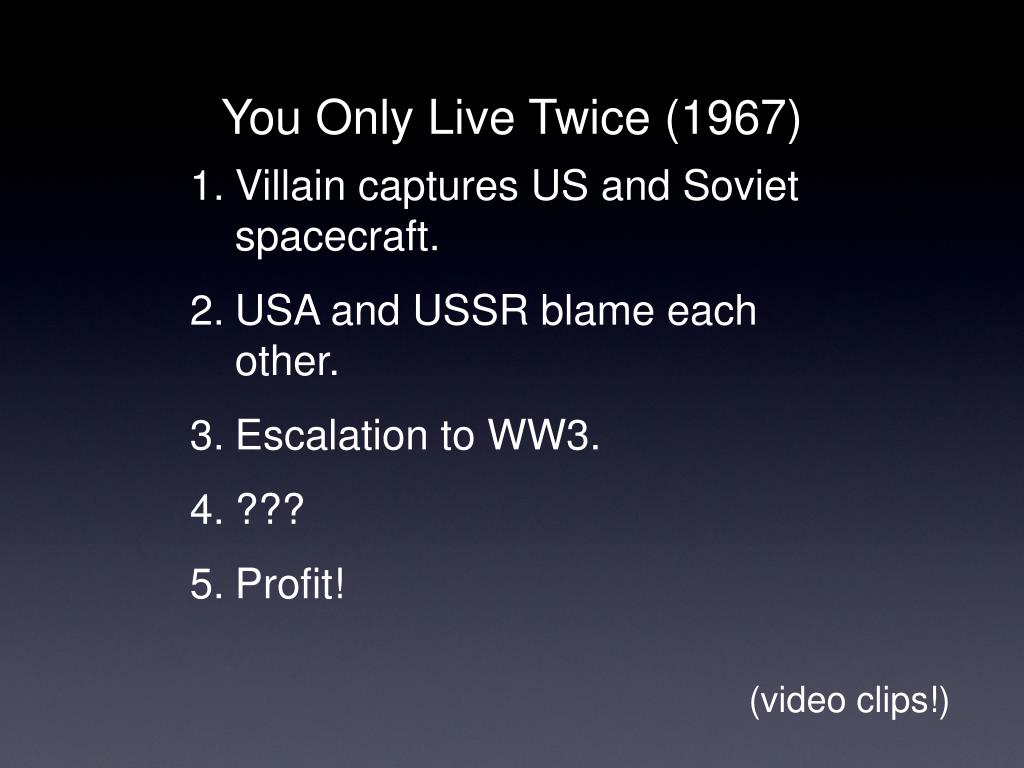 You Only Live Twice (1967)

1. Villain captures US and Soviet spacecraft.
2. USA and USSR blame each other.
3. Escalation to WW3.
4. ???
5. Profit!

(video clips!)